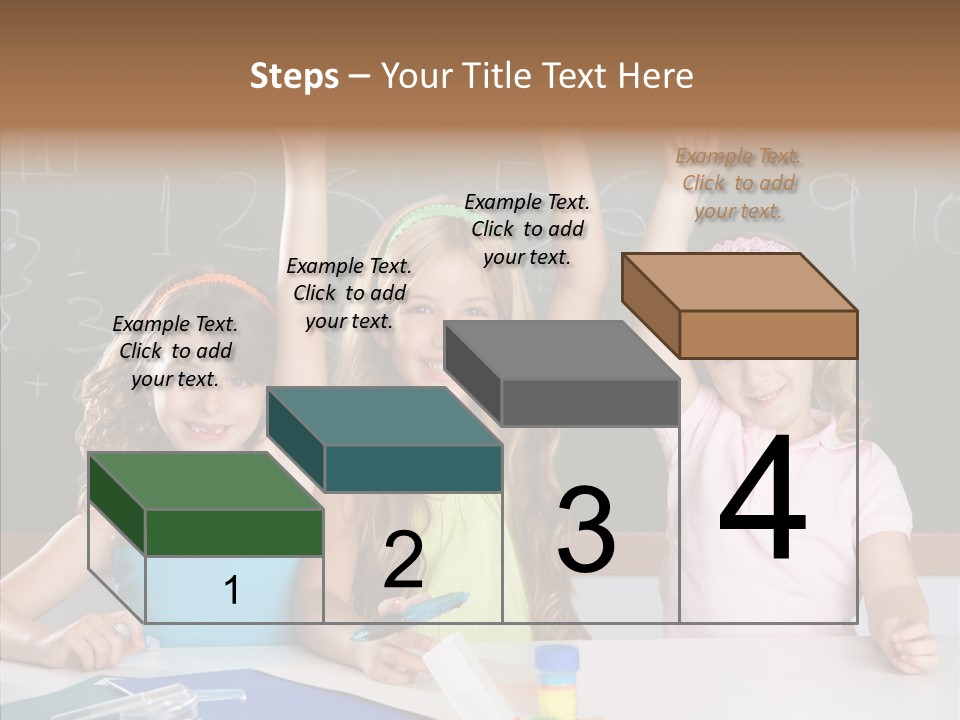 Steps – Your Title Text Here

Example Text. Click to add your text.

Example Text. Click to add your text.

Example Text. Click to add your text.

Example Text. Click to add your text.

1

2

3

4